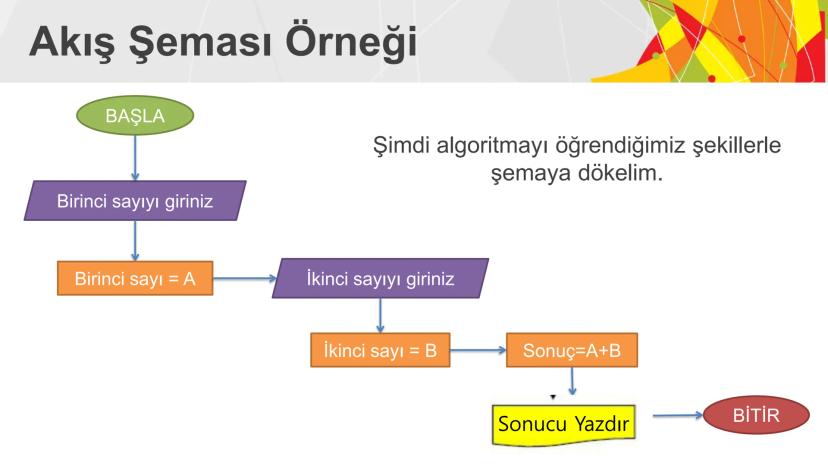 Akış Şeması Örneği

Şimdi algoritmayı öğrendiğimiz şekillerle şemaya dökelim.

BAŞLA

Birinci sayıyı giriniz

Birinci sayı = A

İkinci sayıyı giriniz

İkinci sayı = B

Sonuç=A+B

Sonucu Yazdır

BİTİR